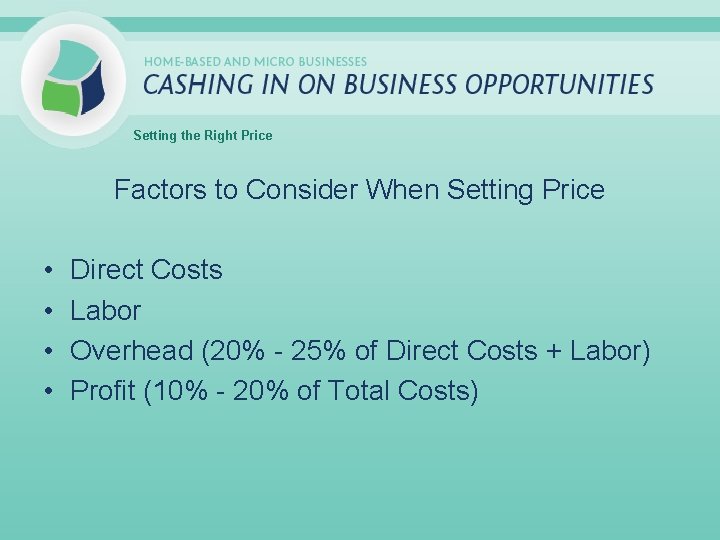 HOME-BASED AND MICRO BUSINESSES
CASHING IN ON BUSINESS OPPORTUNITIES

Setting the Right Price

Factors to Consider When Setting Price

• Direct Costs
• Labor
• Overhead (20% - 25% of Direct Costs + Labor)
• Profit (10% - 20% of Total Costs)